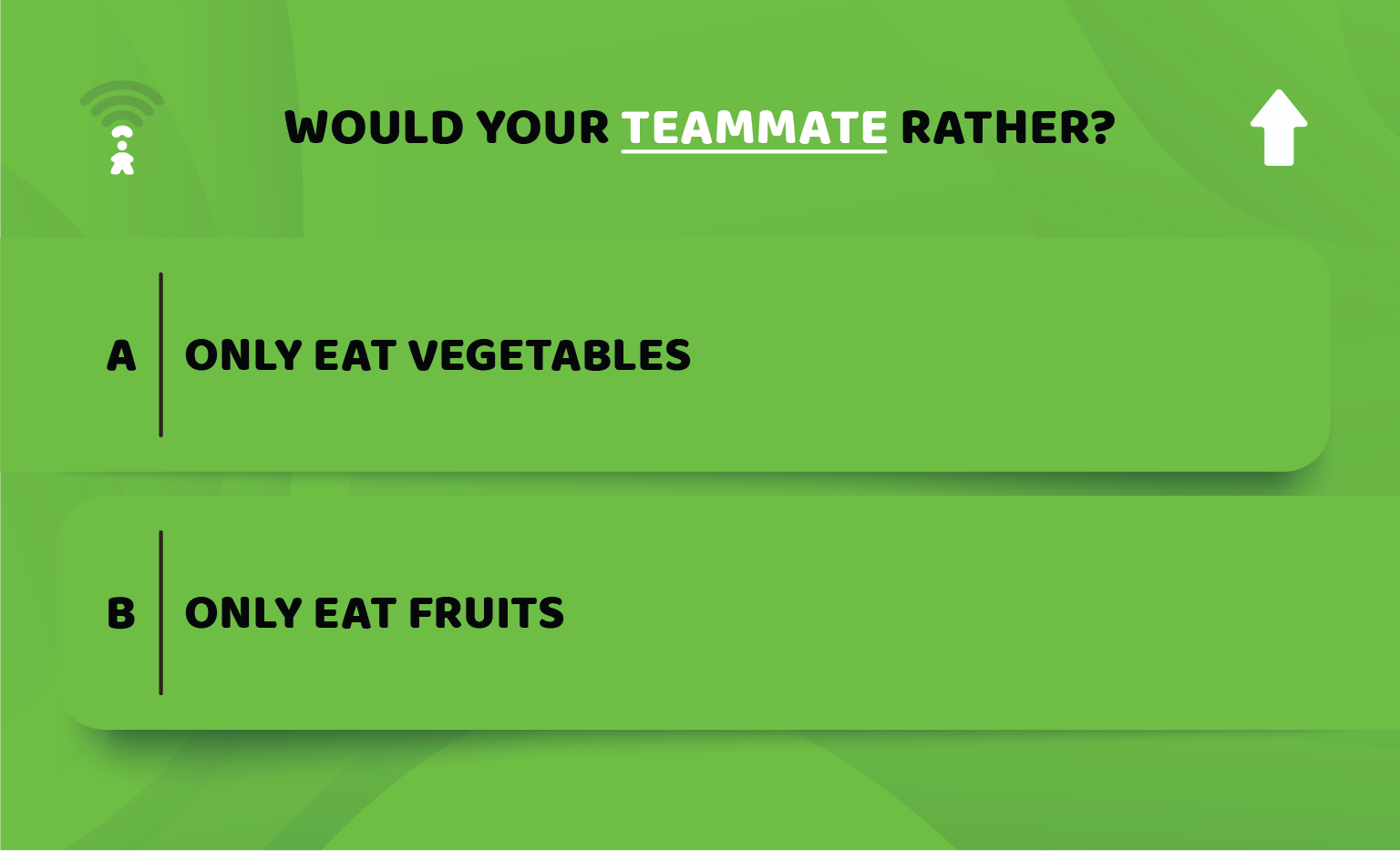 WOULD YOUR TEAMMATE RATHER?

A ONLY EAT VEGETABLES

B ONLY EAT FRUITS